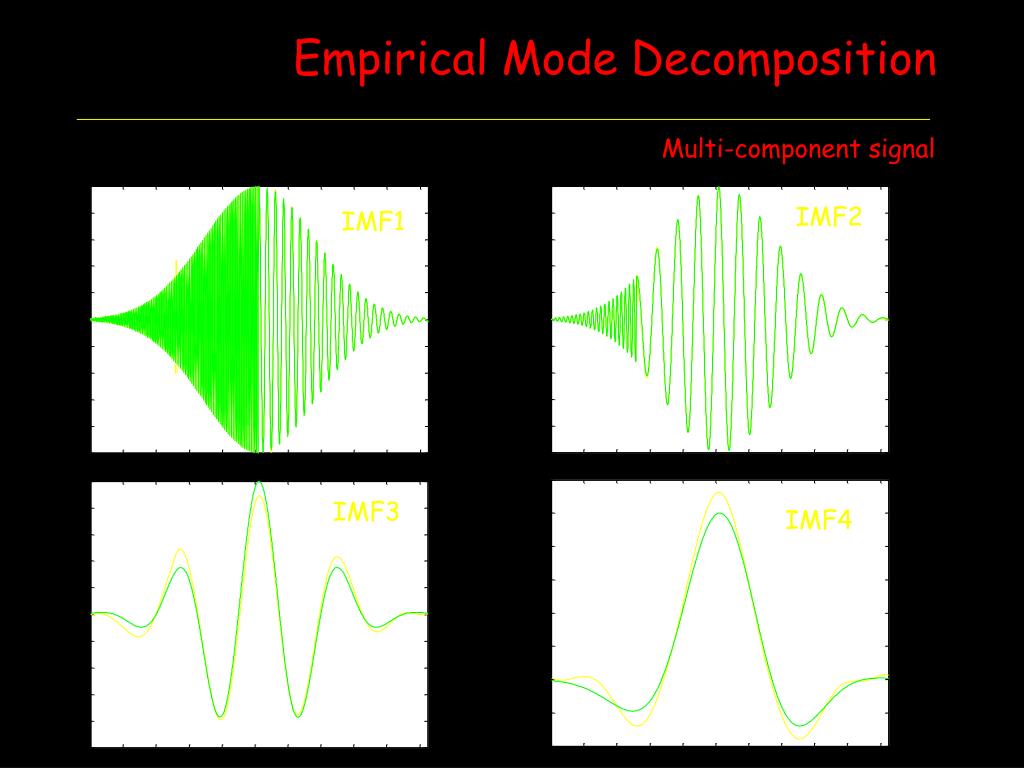 Empirical Mode Decomposition

Multi-component signal

IMF1

IMF2

IMF3

IMF4